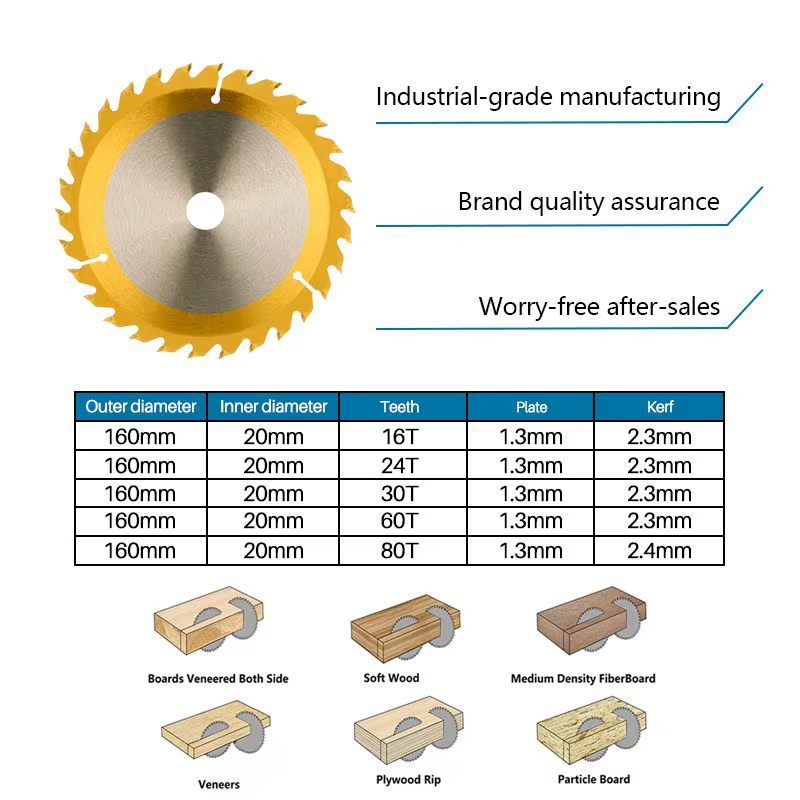 Industrial-grade manufacturing

Brand quality assurance

Worry-free after-sales

| Outer diameter | Inner diameter | Teeth | Plate | Kerf |
|---|---|---|---|---|
| 160mm | 20mm | 16T | 1.3mm | 2.3mm |
| 160mm | 20mm | 24T | 1.3mm | 2.3mm |
| 160mm | 20mm | 30T | 1.3mm | 2.3mm |
| 160mm | 20mm | 60T | 1.3mm | 2.3mm |
| 160mm | 20mm | 80T | 1.3mm | 2.4mm |

Boards Veneered Both Side

Soft Wood

Medium Density FiberBoard

Veneers

Plywood Rip

Particle Board